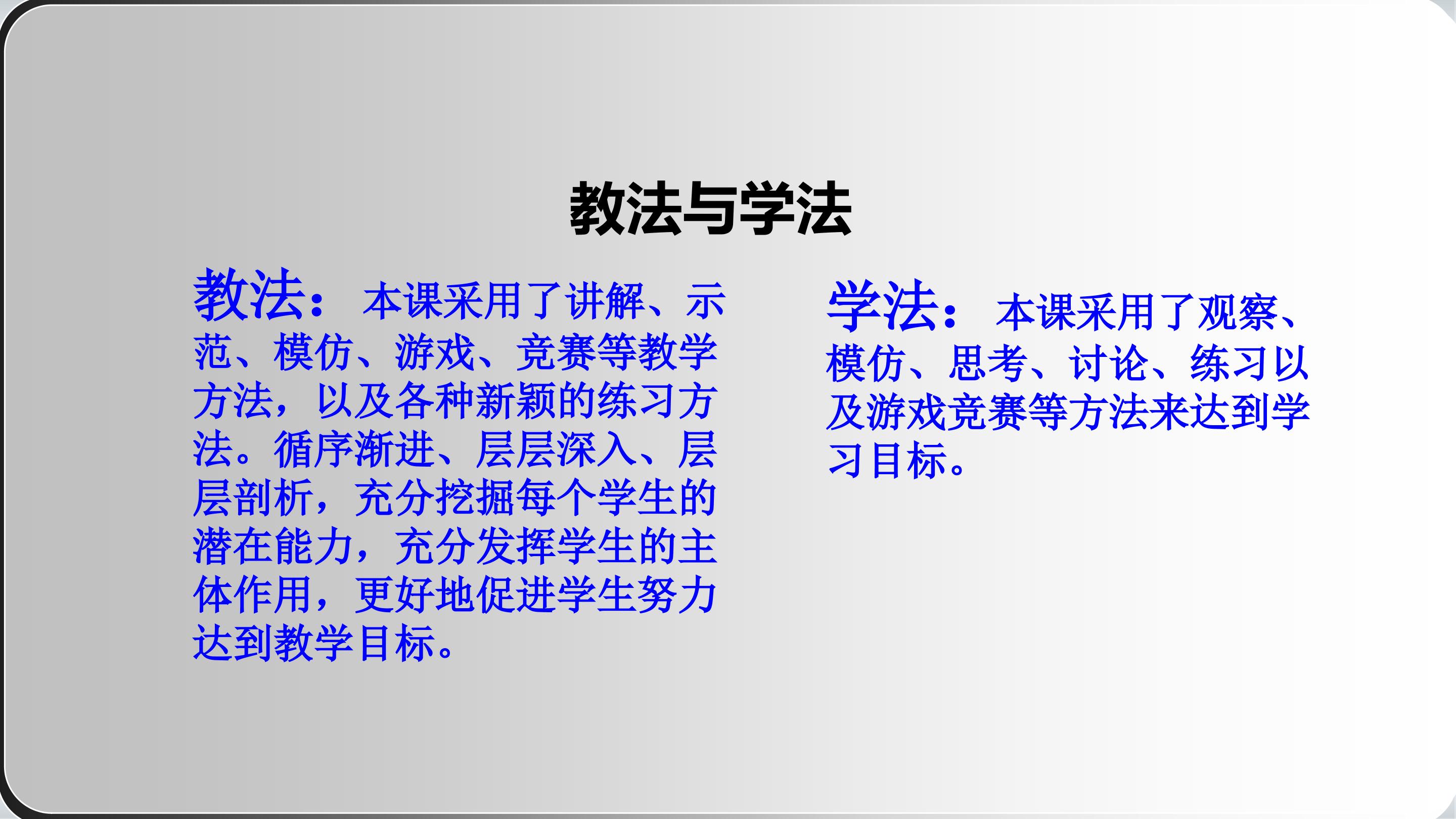 教法与学法

教法：本课采用了讲解、示范、模仿、游戏、竞赛等教学方法，以及各种新颖的练习方法。循序渐进、层层深入、层层剖析，充分挖掘每个学生的潜在能力，充分发挥学生的主体作用，更好地促进学生努力达到教学目标。

学法：本课采用了观察、模仿、思考、讨论、练习以及游戏竞赛等方法来达到学习目标。